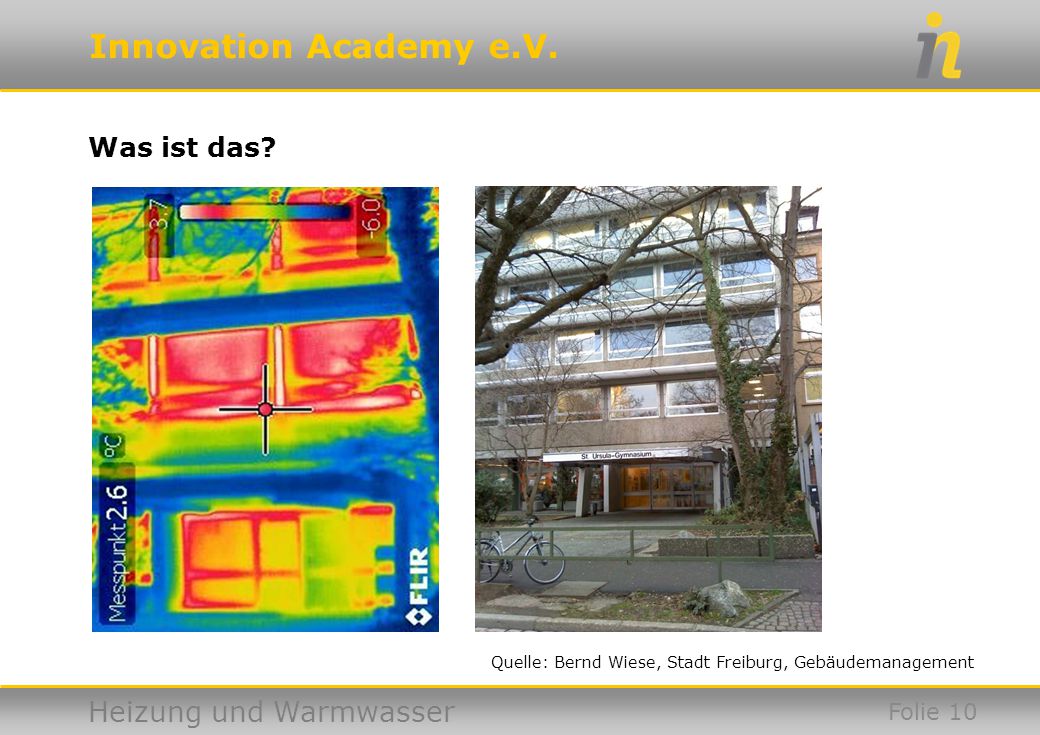 Innovation Academy e.V.

Was ist das?

3.7

-6.0

Messpunkt 2.6 °C

FLIR

St. Ursula-Gymnasium

Quelle: Bernd Wiese, Stadt Freiburg, Gebäudemanagement

Heizung und Warmwasser

Folie 10